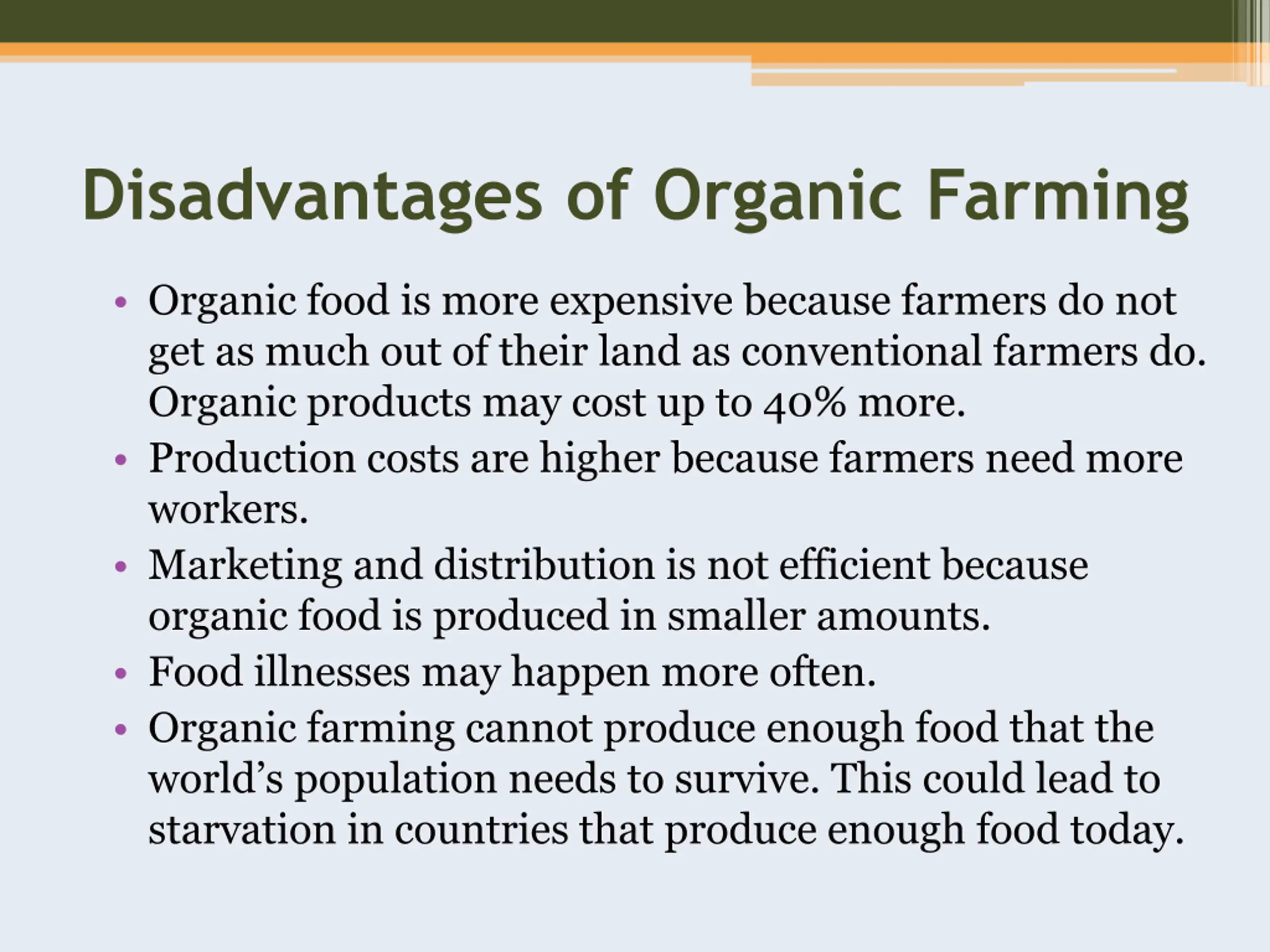 Disadvantages of Organic Farming

• Organic food is more expensive because farmers do not get as much out of their land as conventional farmers do. Organic products may cost up to 40% more.
• Production costs are higher because farmers need more workers.
• Marketing and distribution is not efficient because organic food is produced in smaller amounts.
• Food illnesses may happen more often.
• Organic farming cannot produce enough food that the world's population needs to survive. This could lead to starvation in countries that produce enough food today.